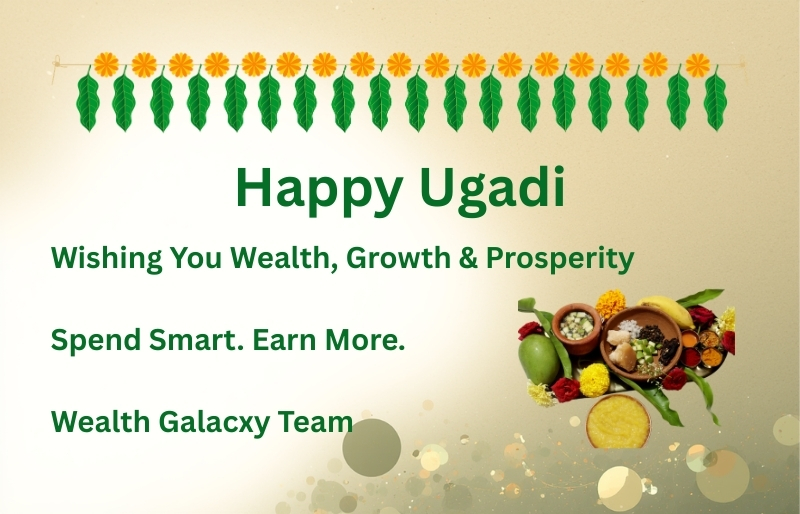 Happy Ugadi

Wishing You Wealth, Growth & Prosperity

Spend Smart. Earn More.

Wealth Galacxy Team